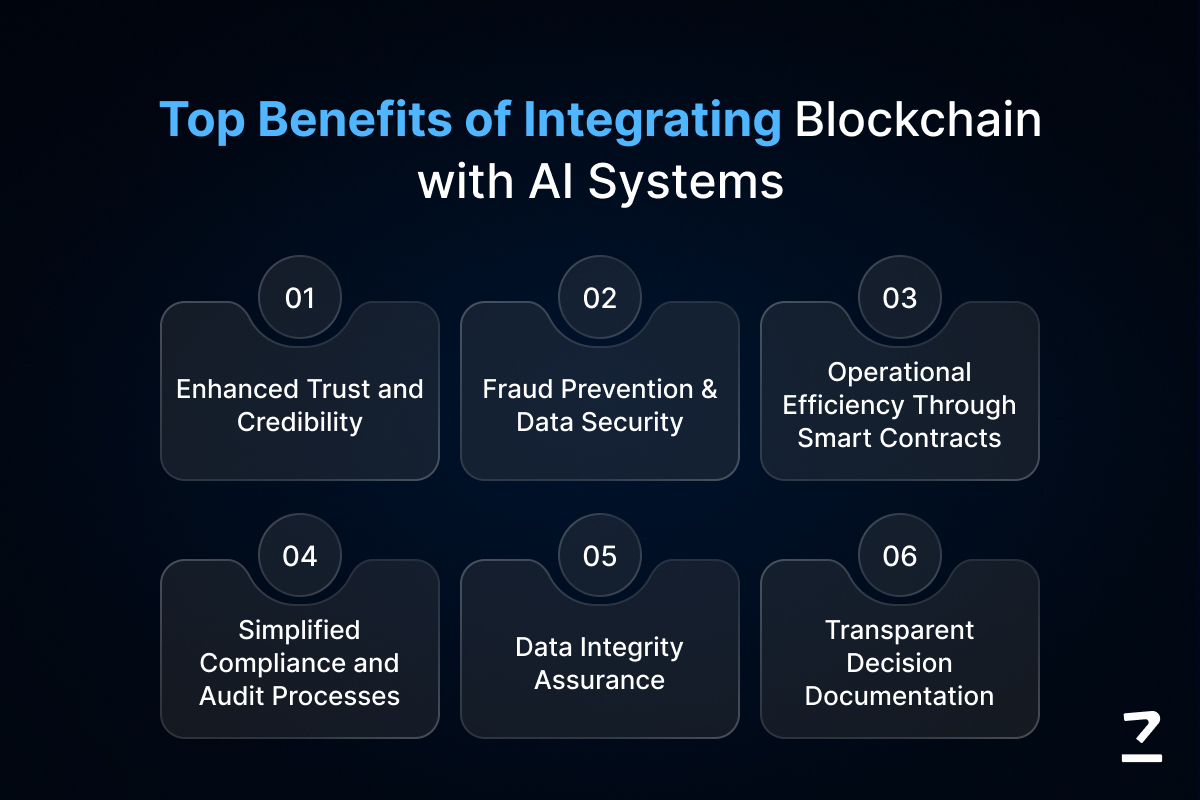 Top Benefits of Integrating Blockchain with AI Systems

01
Enhanced Trust and Credibility

02
Fraud Prevention & Data Security

03
Operational Efficiency Through Smart Contracts

04
Simplified Compliance and Audit Processes

05
Data Integrity Assurance

06
Transparent Decision Documentation